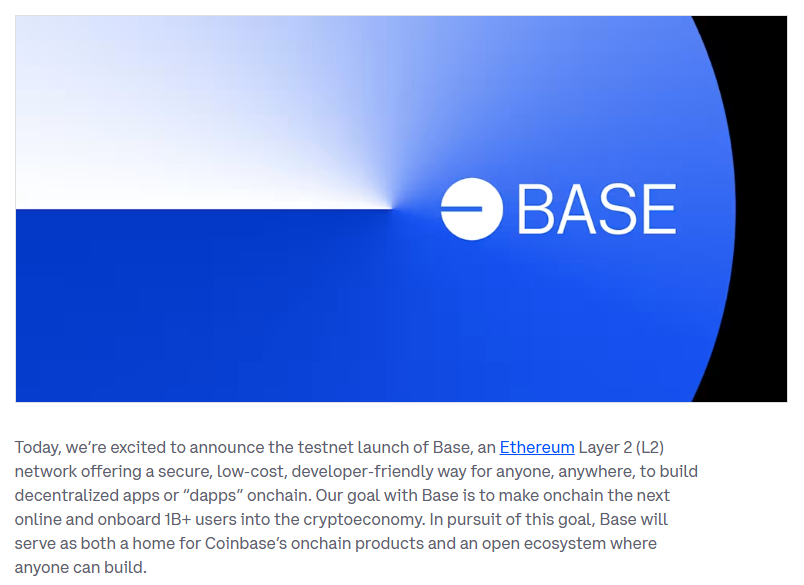 BASE

Today, we're excited to announce the testnet launch of Base, an Ethereum Layer 2 (L2) network offering a secure, low-cost, developer-friendly way for anyone, anywhere, to build decentralized apps or "dapps" onchain. Our goal with Base is to make onchain the next online and onboard 1B+ users into the cryptoeconomy. In pursuit of this goal, Base will serve as both a home for Coinbase's onchain products and an open ecosystem where anyone can build.